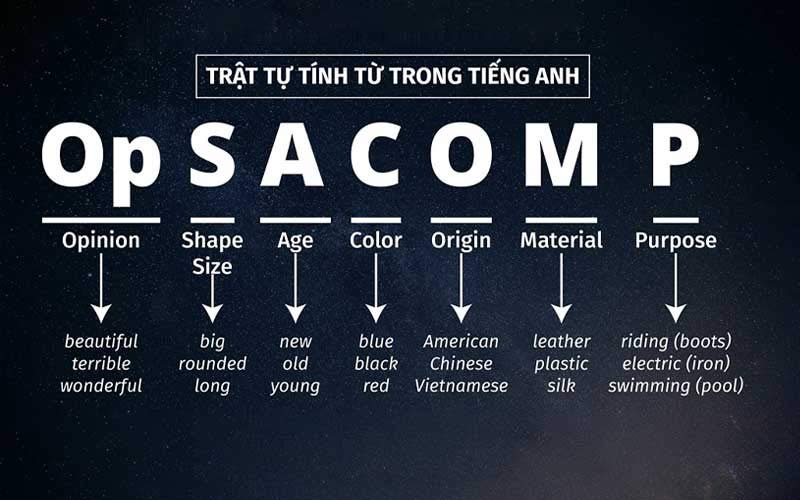 TRẬT TỰ TÍNH TỪ TRONG TIẾNG ANH

Op S A C O M P

Opinion
beautiful
terrible
wonderful

Shape
Size
big
rounded
long

Age
new
old
young

Color
blue
black
red

Origin
American
Chinese
Vietnamese

Material
leather
plastic
silk

Purpose
riding (boots)
electric (iron)
swimming (pool)